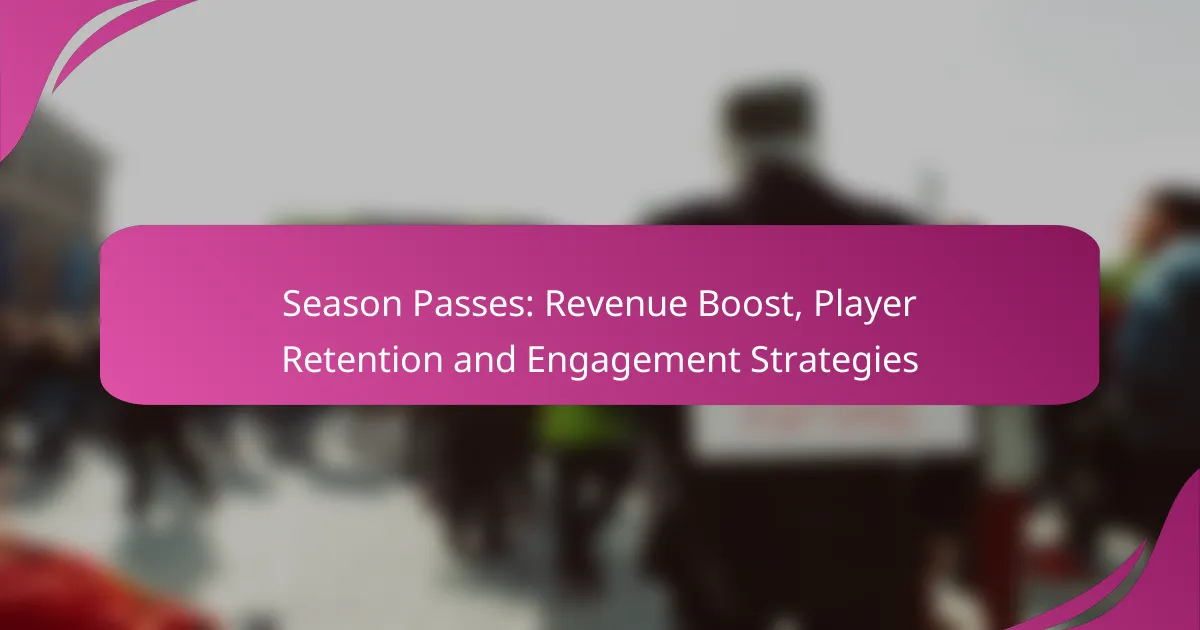 Season Passes: Revenue Boost, Player Retention and Engagement Strategies